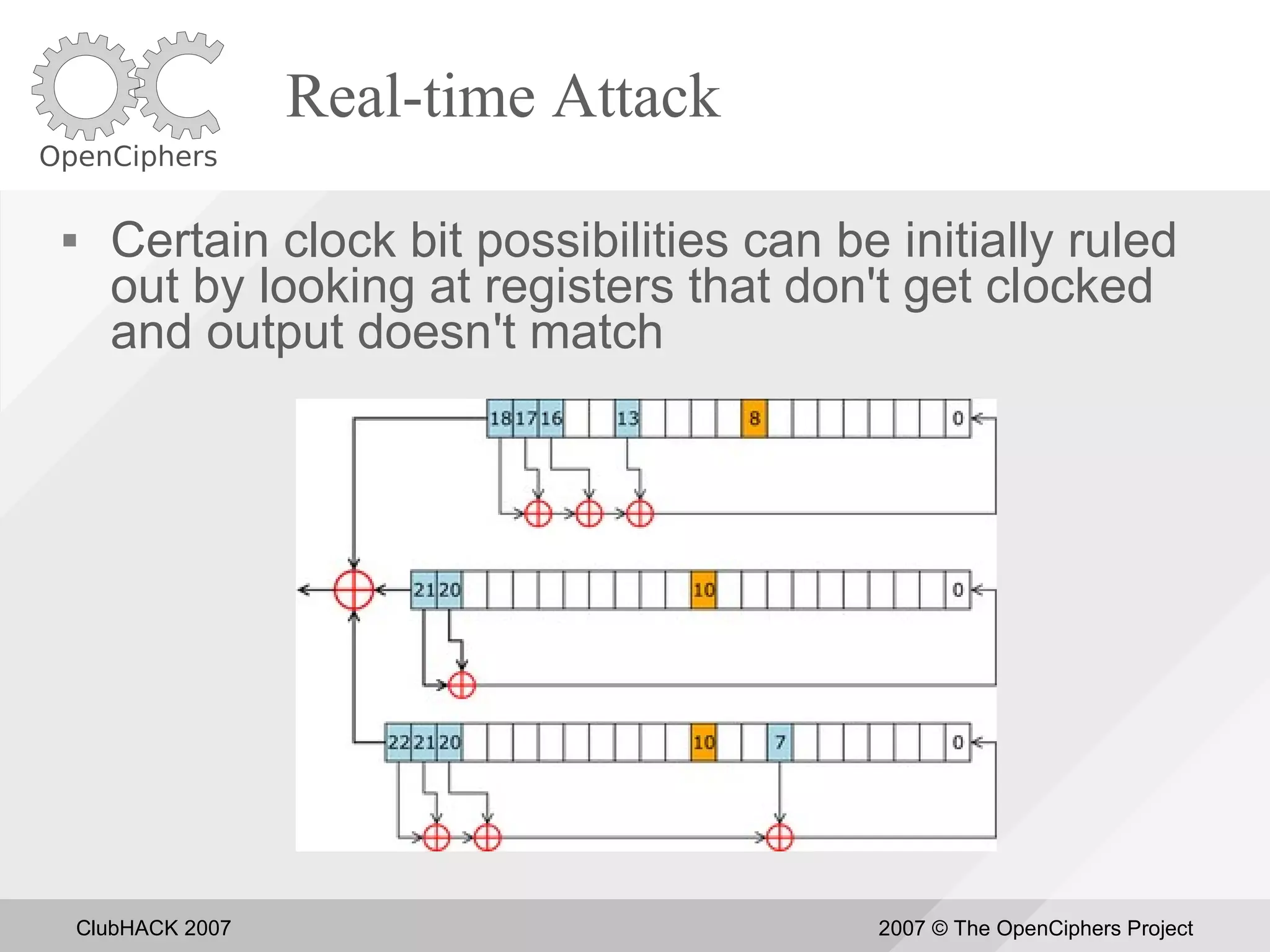 OpenCiphers

Real-time Attack

▪ Certain clock bit possibilities can be initially ruled out by looking at registers that don't get clocked and output doesn't match

18 17 16 13 8 0

21 20 10 0

22 21 20 10 7 0

ClubHACK 2007

2007 © The OpenCiphers Project